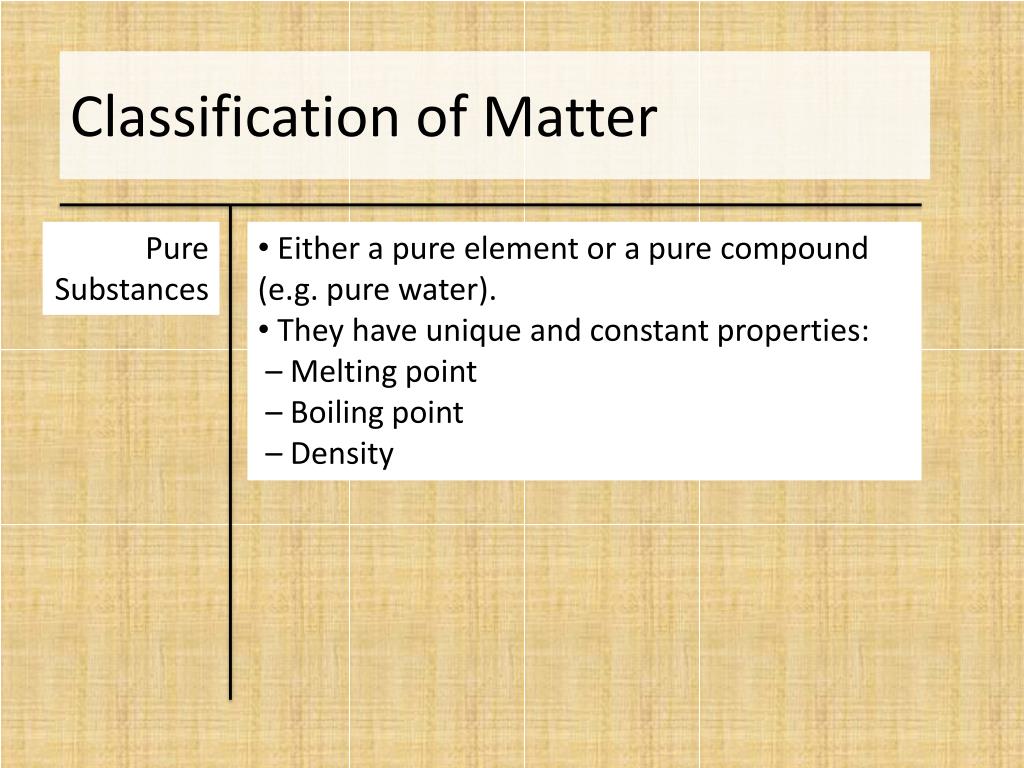 Classification of Matter

Pure Substances

• Either a pure element or a pure compound (e.g. pure water).
• They have unique and constant properties:
– Melting point
– Boiling point
– Density